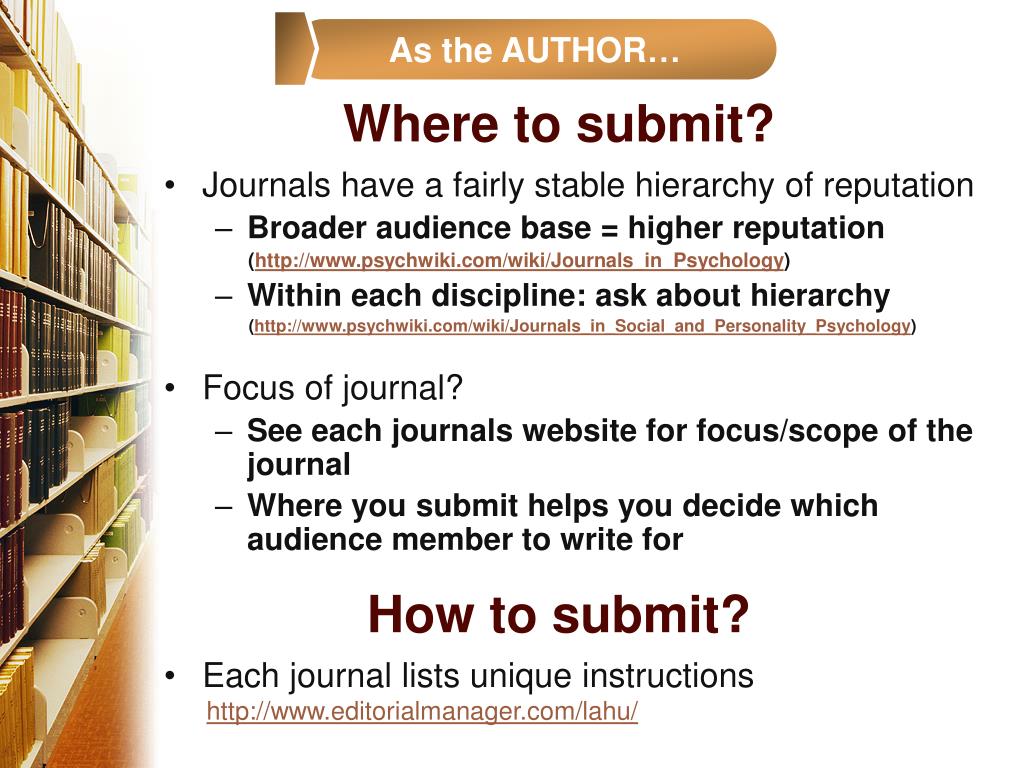 As the AUTHOR…

Where to submit?

• Journals have a fairly stable hierarchy of reputation
– Broader audience base = higher reputation (http://www.psychwiki.com/wiki/Journals_in_Psychology)
– Within each discipline: ask about hierarchy (http://www.psychwiki.com/wiki/Journals_in_Social_and_Personality_Psychology)

• Focus of journal?
– See each journals website for focus/scope of the journal
– Where you submit helps you decide which audience member to write for

How to submit?

• Each journal lists unique instructions
http://www.editorialmanager.com/lahu/